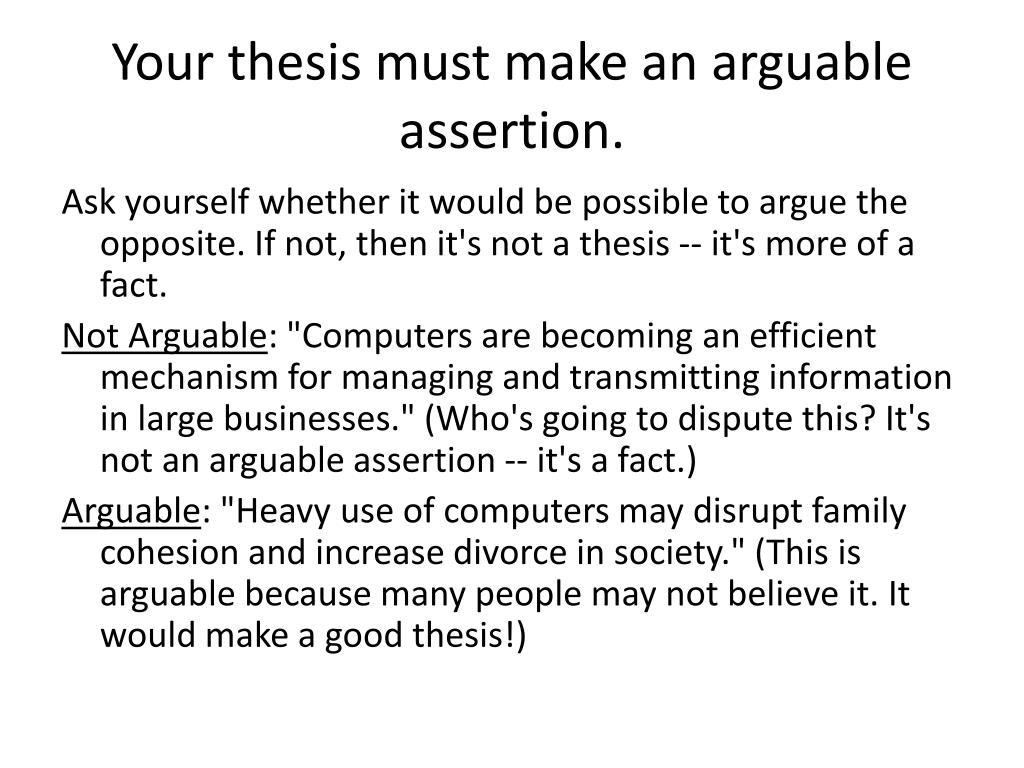 Your thesis must make an arguable assertion.

Ask yourself whether it would be possible to argue the opposite. If not, then it's not a thesis -- it's more of a fact.

Not Arguable: "Computers are becoming an efficient mechanism for managing and transmitting information in large businesses." (Who's going to dispute this? It's not an arguable assertion -- it's a fact.)

Arguable: "Heavy use of computers may disrupt family cohesion and increase divorce in society." (This is arguable because many people may not believe it. It would make a good thesis!)